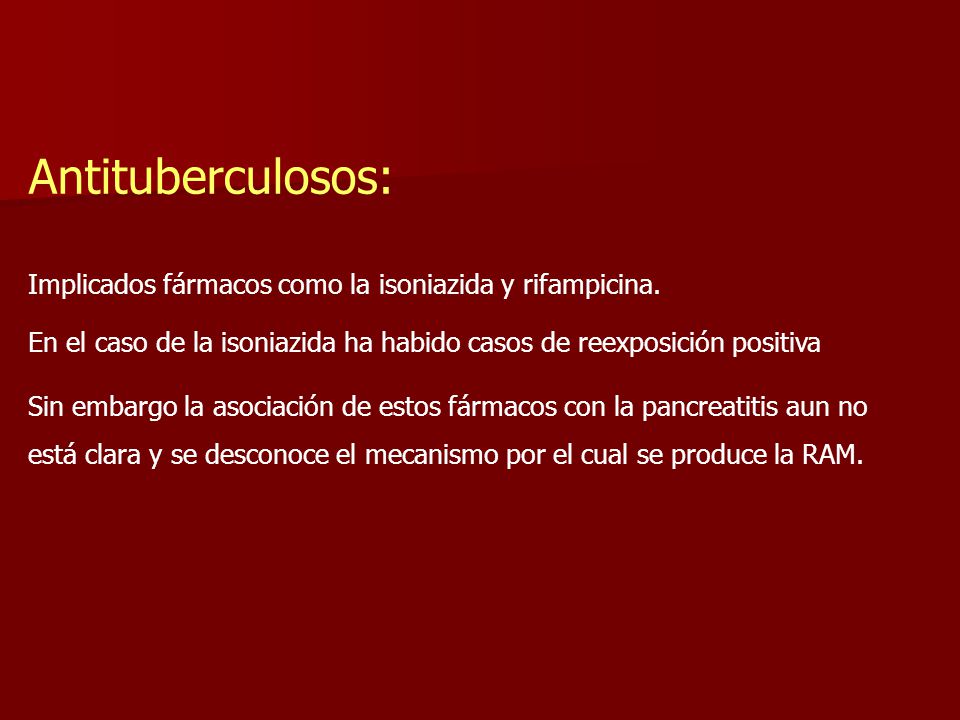 Antituberculosos:

Implicados fármacos como la isoniazida y rifampicina.

En el caso de la isoniazida ha habido casos de reexposición positiva

Sin embargo la asociación de estos fármacos con la pancreatitis aun no está clara y se desconoce el mecanismo por el cual se produce la RAM.